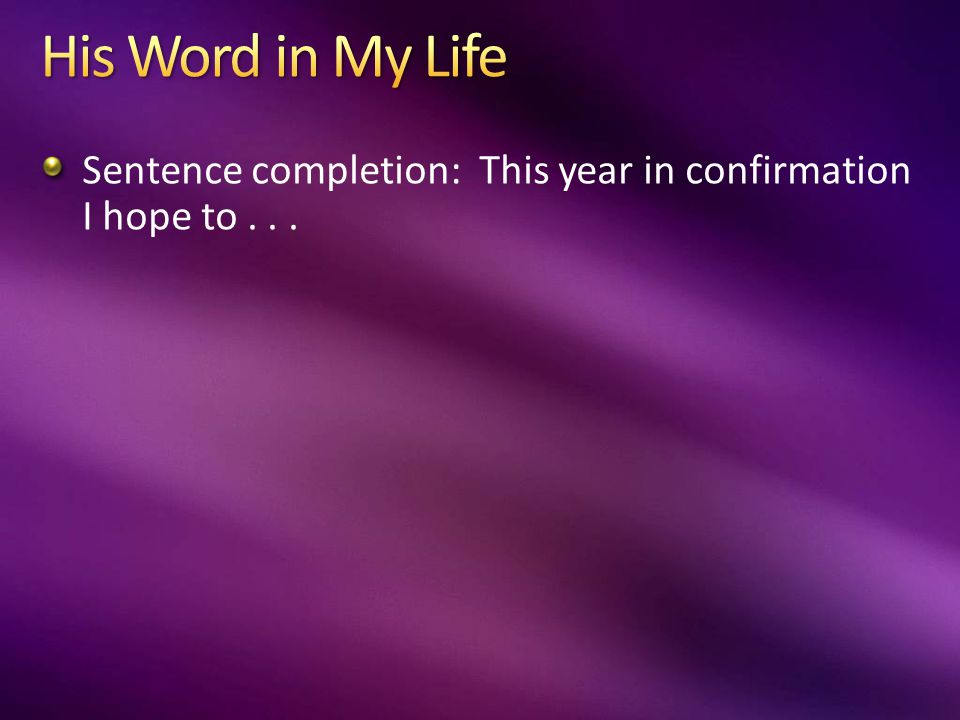 His Word in My Life

Sentence completion:  This year in confirmation I hope to . . .